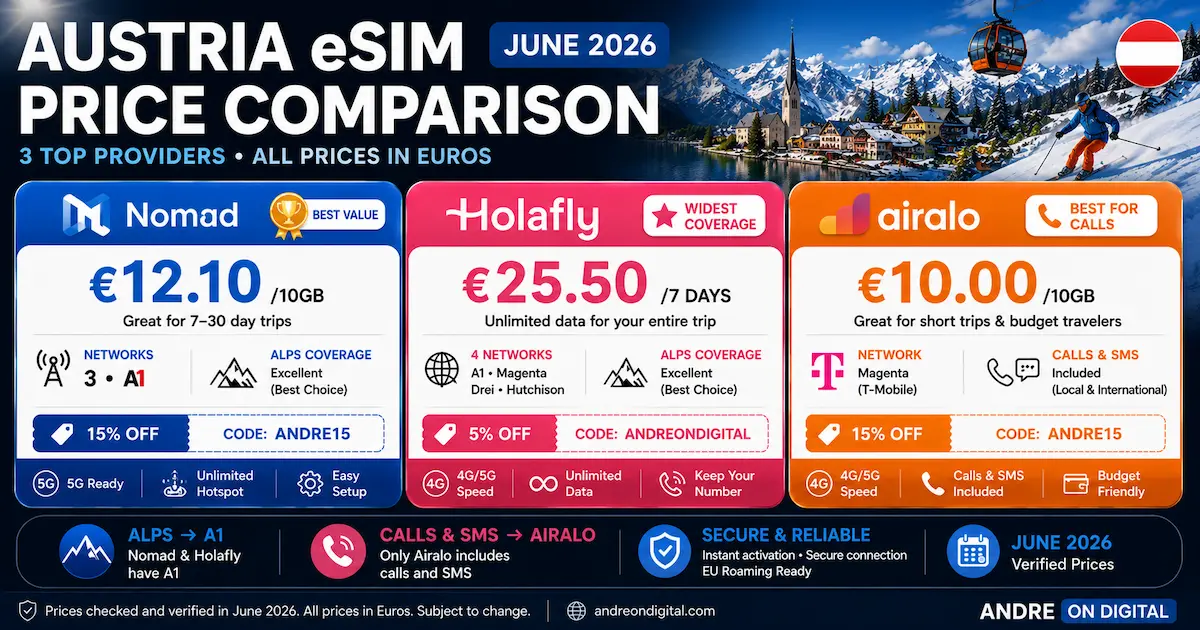 AUSTRIA eSIM PRICE COMPARISON

JUNE 2026

3 TOP PROVIDERS • ALL PRICES IN EUROS

Nomad
BEST VALUE
€12.10 /10GB
Great for 7–30 day trips
NETWORKS
3 • A1
ALPS COVERAGE
Excellent (Best Choice)
15% OFF
CODE: ANDRE15
5G 5G Ready
Unlimited Hotspot
Easy Setup

Holafly
WIDEST COVERAGE
€25.50 /7 DAYS
Unlimited data for your entire trip
4 NETWORKS
A1 • Magenta Drei • Hutchison
ALPS COVERAGE
Excellent (Best Choice)
5% OFF
CODE: ANDREONDIGITAL
4G 4G/5G Speed
Unlimited Data
Keep Your Number

airalo
BEST FOR CALLS
€10.00 /10GB
Great for short trips & budget travelers
NETWORK
Magenta (T-Mobile)
CALLS & SMS
Included (Local & International)
15% OFF
CODE: ANDRE15
4G 4G/5G Speed
Calls & SMS Included
Budget Friendly

ALPS → A1
Nomad & Holafly have A1

CALLS & SMS → AIRALO
Only Airalo includes calls and SMS

SECURE & RELIABLE
Instant activation • Secure connection
EU Roaming Ready

JUNE 2026
Verified Prices

Prices checked and verified in June 2026. All prices in Euros. Subject to change.

andreondigital.com

ANDRE ON DIGITAL